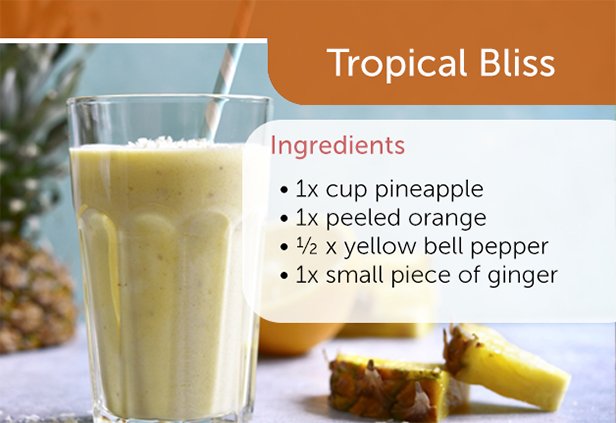 Tropical Bliss

Ingredients

• 1x cup pineapple
• 1x peeled orange
• ½ x yellow bell pepper
• 1x small piece of ginger